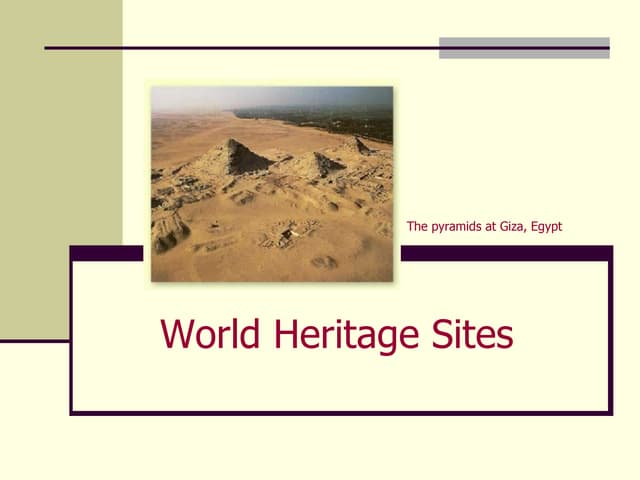 The pyramids at Giza, Egypt

World Heritage Sites